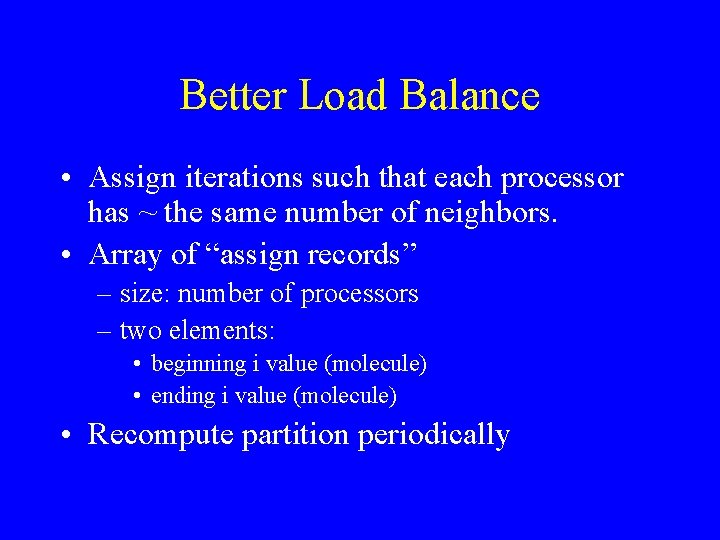 Better Load Balance

• Assign iterations such that each processor has ~ the same number of neighbors.
• Array of “assign records”
– size: number of processors
– two elements:
• beginning i value (molecule)
• ending i value (molecule)
• Recompute partition periodically